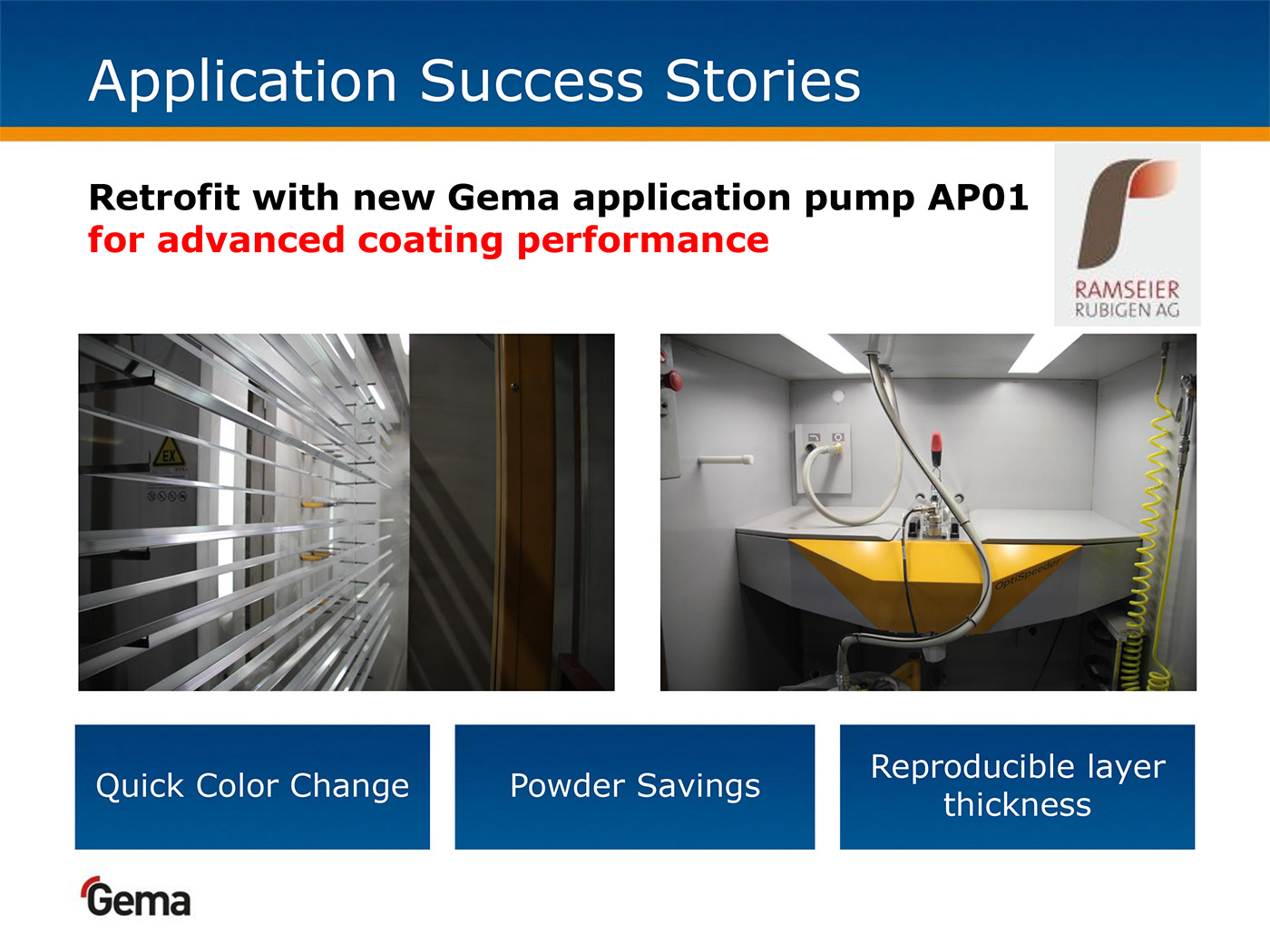 Application Success Stories

Retrofit with new Gema application pump AP01
for advanced coating performance

RAMSEIER
RUBIGEN AG

EX

OptiSpeeder

Quick Color Change

Powder Savings

Reproducible layer thickness

Gema